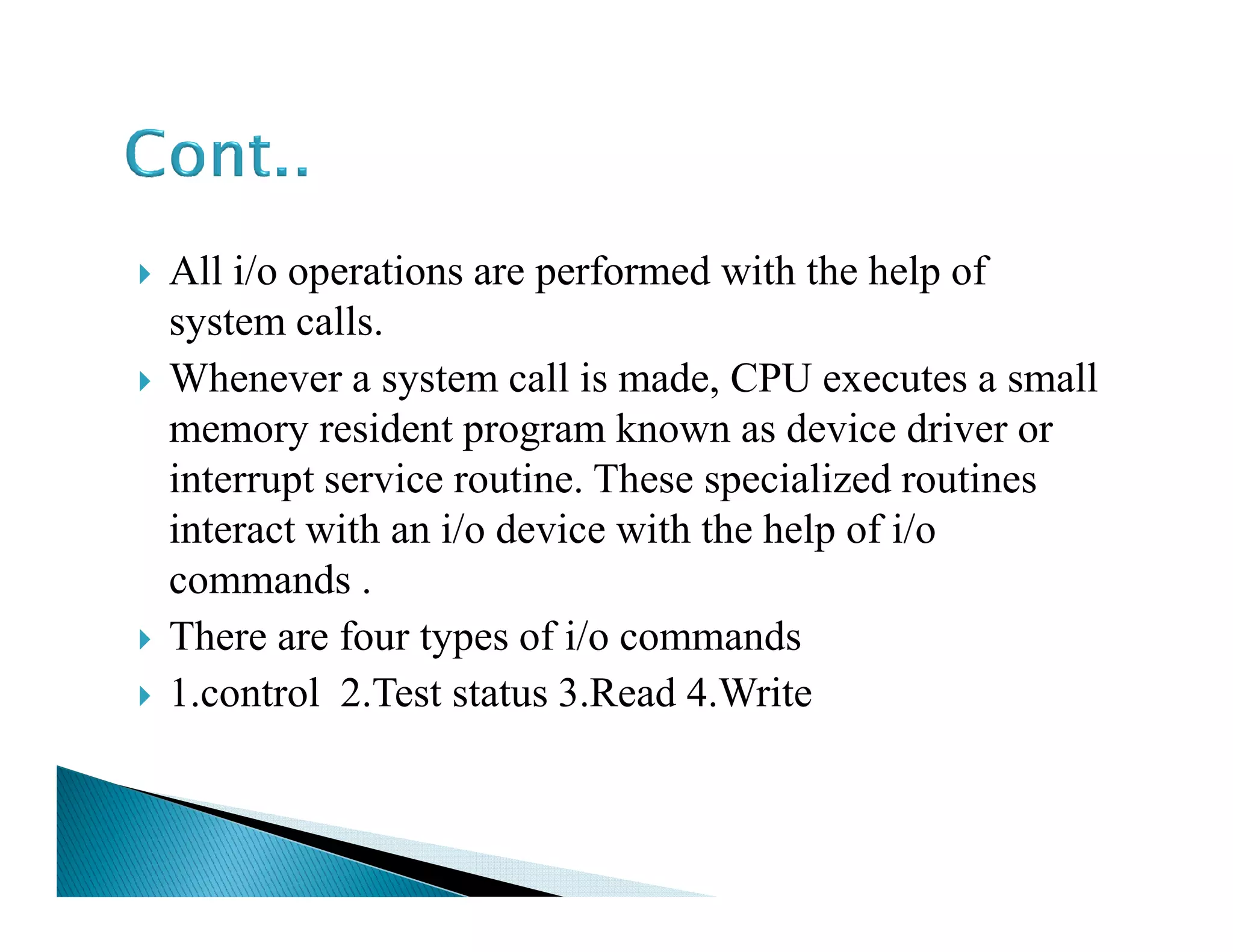 Cont..

All i/o operations are performed with the help of system calls.

Whenever a system call is made, CPU executes a small memory resident program known as device driver or interrupt service routine. These specialized routines interact with an i/o device with the help of i/o commands .

There are four types of i/o commands

1.control 2.Test status 3.Read 4.Write